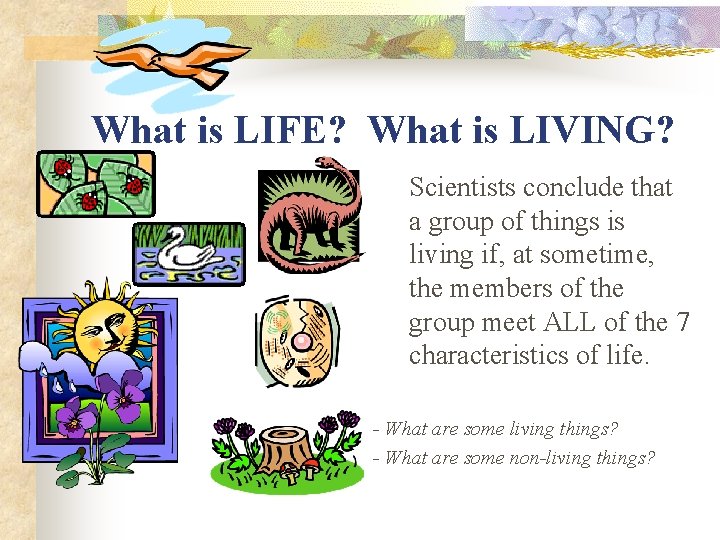 What is LIFE? What is LIVING?

Scientists conclude that a group of things is living if, at sometime, the members of the group meet ALL of the 7 characteristics of life.

- What are some living things?
- What are some non-living things?